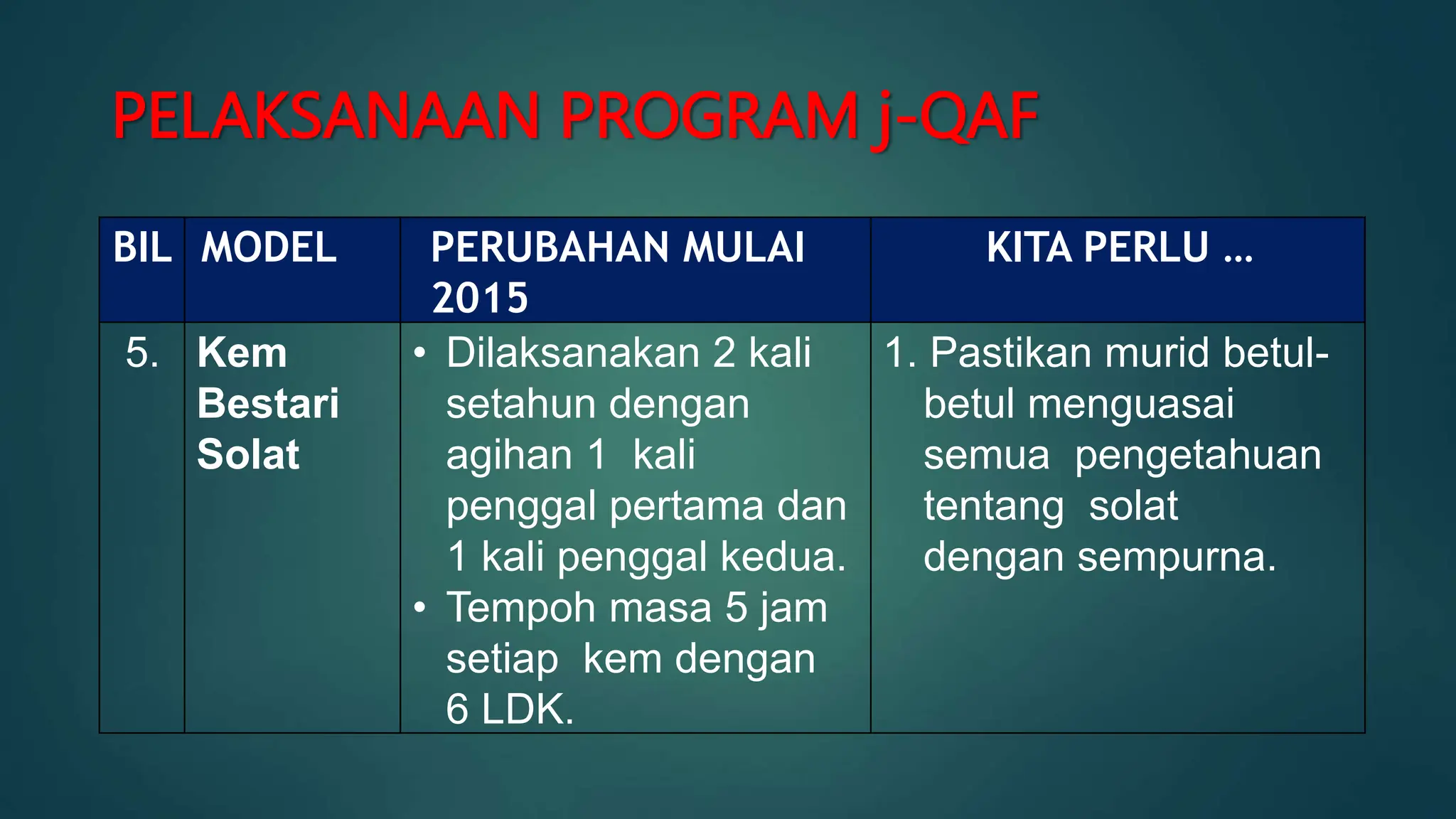 PELAKSANAAN PROGRAM j-QAF

| BIL | MODEL | PERUBAHAN MULAI 2015 | KITA PERLU ... |
|---|---|---|---|
| 5. | Kem Bestari Solat | • Dilaksanakan 2 kali setahun dengan agihan 1 kali penggal pertama dan 1 kali penggal kedua. • Tempoh masa 5 jam setiap kem dengan 6 LDK. | 1. Pastikan murid betul-betul menguasai semua pengetahuan tentang solat dengan sempurna. |